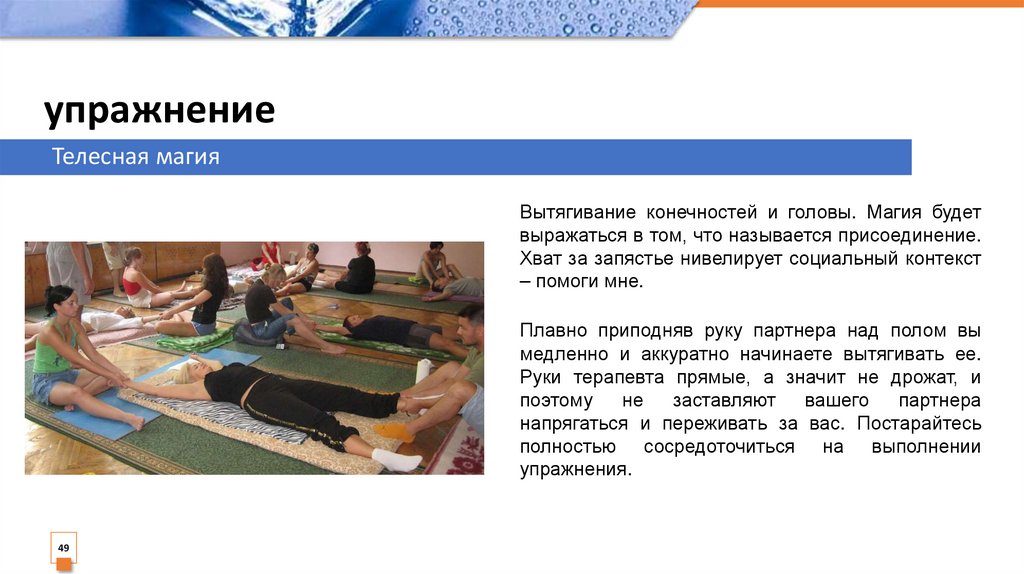 упражнение

Телесная магия

Вытягивание конечностей и головы. Магия будет выражаться в том, что называется присоединение. Хват за запястье нивелирует социальный контекст – помоги мне.

Плавно приподняв руку партнера над полом вы медленно и аккуратно начинаете вытягивать ее. Руки терапевта прямые, а значит не дрожат, и поэтому не заставляют вашего партнера напрягаться и переживать за вас. Постарайтесь полностью сосредоточиться на выполнении упражнения.

49